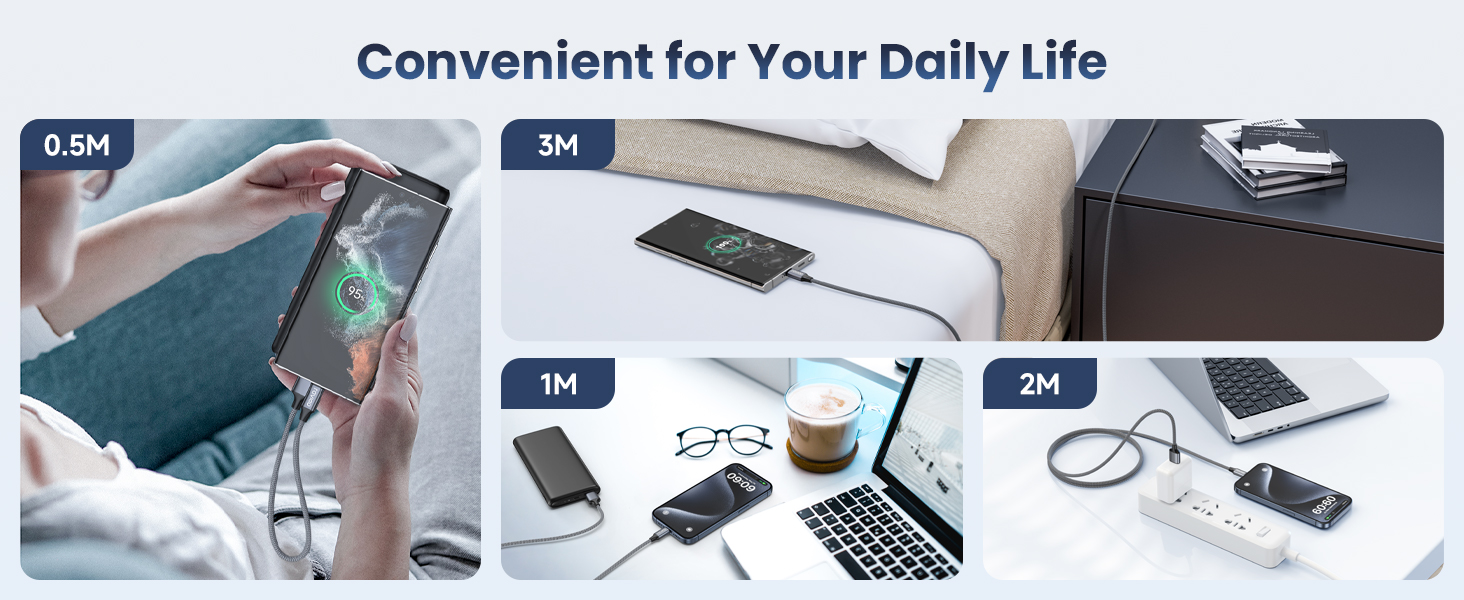 Convenient for Your Daily Life

0.5M

95%

3M

1M

09:09

2M

09:09